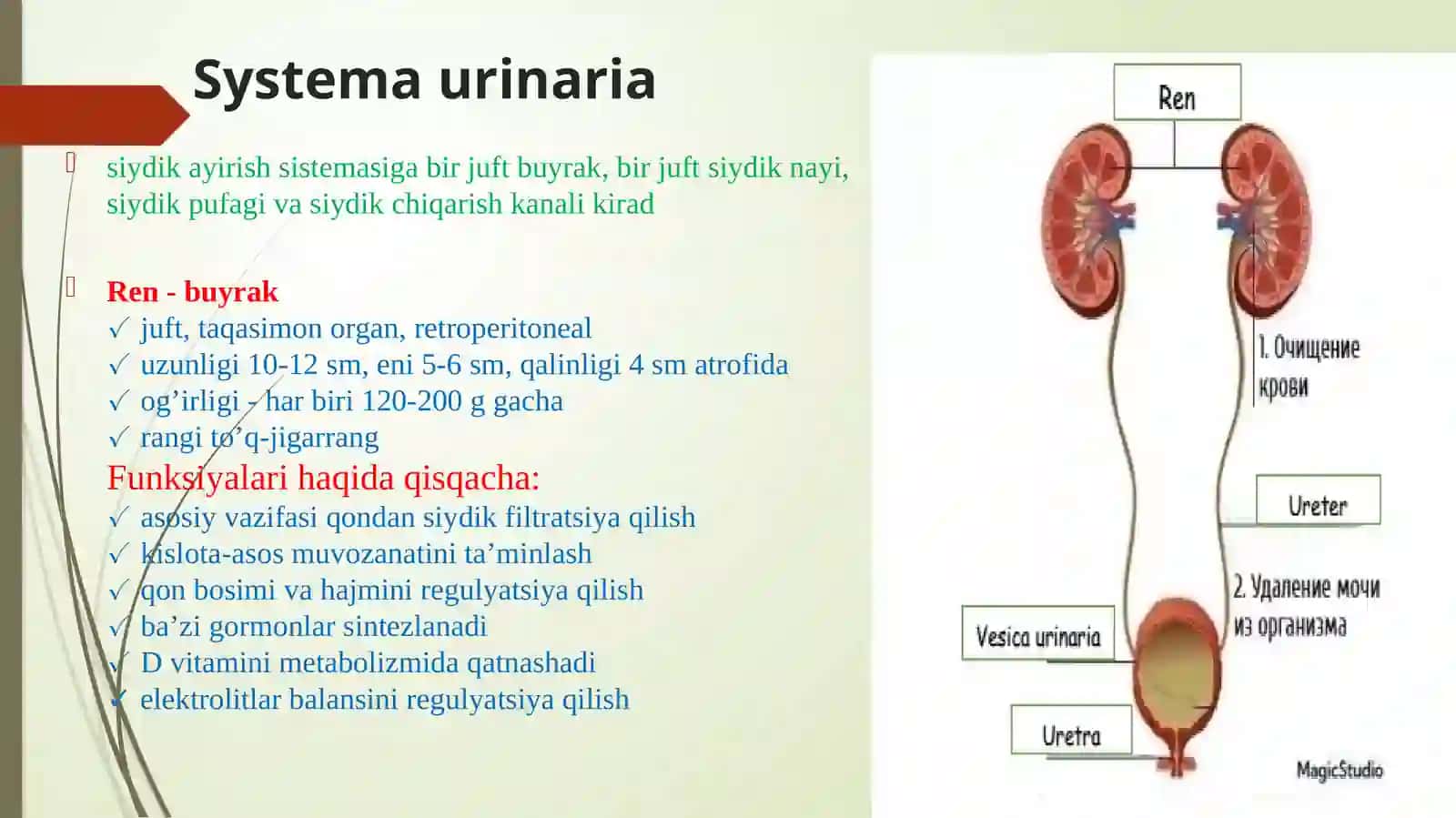 Systema urinaria

siydik ayirish sistemasiga bir juft buyrak, bir juft siydik nayi, siydik pufagi va siydik chiqarish kanali kirad

Ren - buyrak
✓ juft, taqasimon organ, retroperitoneal
✓ uzunligi 10-12 sm, eni 5-6 sm, qalinligi 4 sm atrofida
✓ og'irligi - har biri 120-200 g gacha
✓ rangi to'q-jigarrang
Funksiyalari haqida qisqacha:
✓ asosiy vazifasi qondan siydik filtratsiya qilish
✓ kislota-asos muvozanatini ta'minlash
✓ qon bosimi va hajmini regulyatsiya qilish
✓ ba'zi gormonlar sintezlanadi
✓ D vitamini metabolizmida qatnashadi
✓ elektrolitlar balansini regulyatsiya qilish

Ren
1. Очищение крови
Ureter
2. Удаление мочи из организма
Vesica urinaria
Uretra
MagicStudio